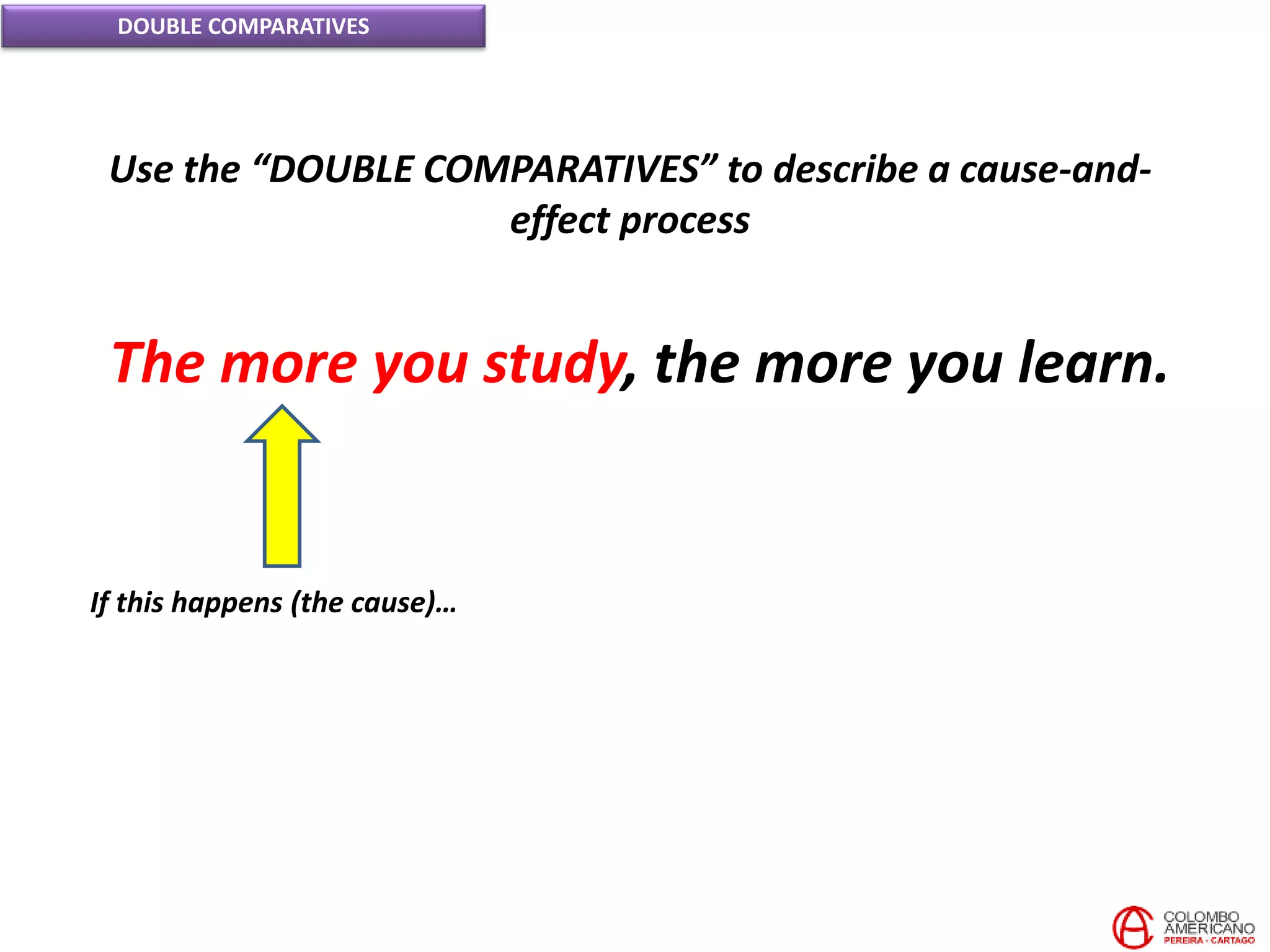 DOUBLE COMPARATIVES

Use the “DOUBLE COMPARATIVES” to describe a cause-and-effect process

The more you study, the more you learn.

If this happens (the cause)…

COLOMBO AMERICANO
PEREIRA - CARTAGO